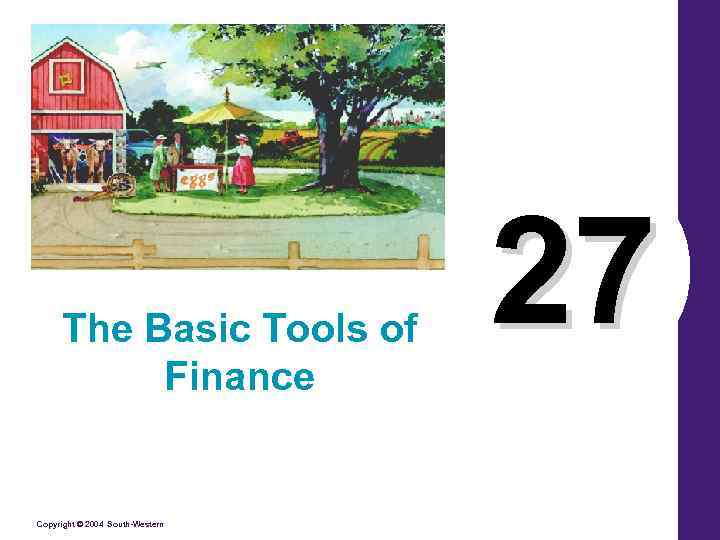 eggs

27

The Basic Tools of Finance

Copyright © 2004 South-Western